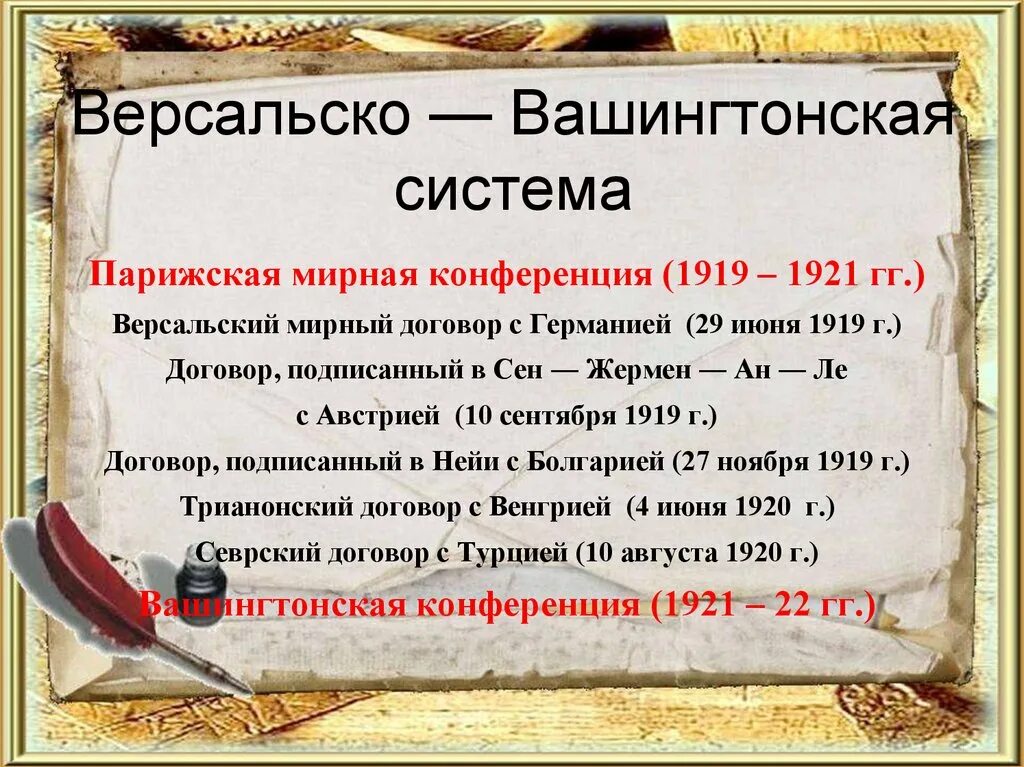 Версальско — Вашингтонская система

Парижская мирная конференция (1919 – 1921 гг.)

Версальский мирный договор с Германией (29 июня 1919 г.)

Договор, подписанный в Сен — Жермен — Ан — Ле с Австрией (10 сентября 1919 г.)

Договор, подписанный в Нейи с Болгарией (27 ноября 1919 г.)

Трианонский договор с Венгрией (4 июня 1920 г.)

Севрский договор с Турцией (10 августа 1920 г.)

Вашингтонская конференция (1921 – 22 гг.)